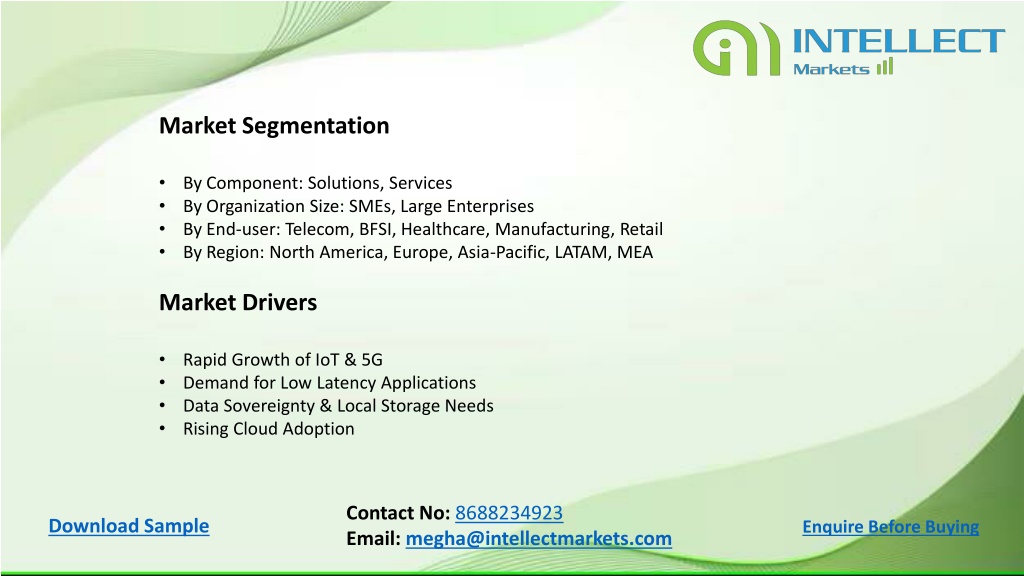 INTELLECT
Markets

Market Segmentation

• By Component: Solutions, Services
• By Organization Size: SMEs, Large Enterprises
• By End-user: Telecom, BFSI, Healthcare, Manufacturing, Retail
• By Region: North America, Europe, Asia-Pacific, LATAM, MEA

Market Drivers

• Rapid Growth of IoT & 5G
• Demand for Low Latency Applications
• Data Sovereignty & Local Storage Needs
• Rising Cloud Adoption

Download Sample

Contact No: 8688234923
Email: megha@intellectmarkets.com

Enquire Before Buying